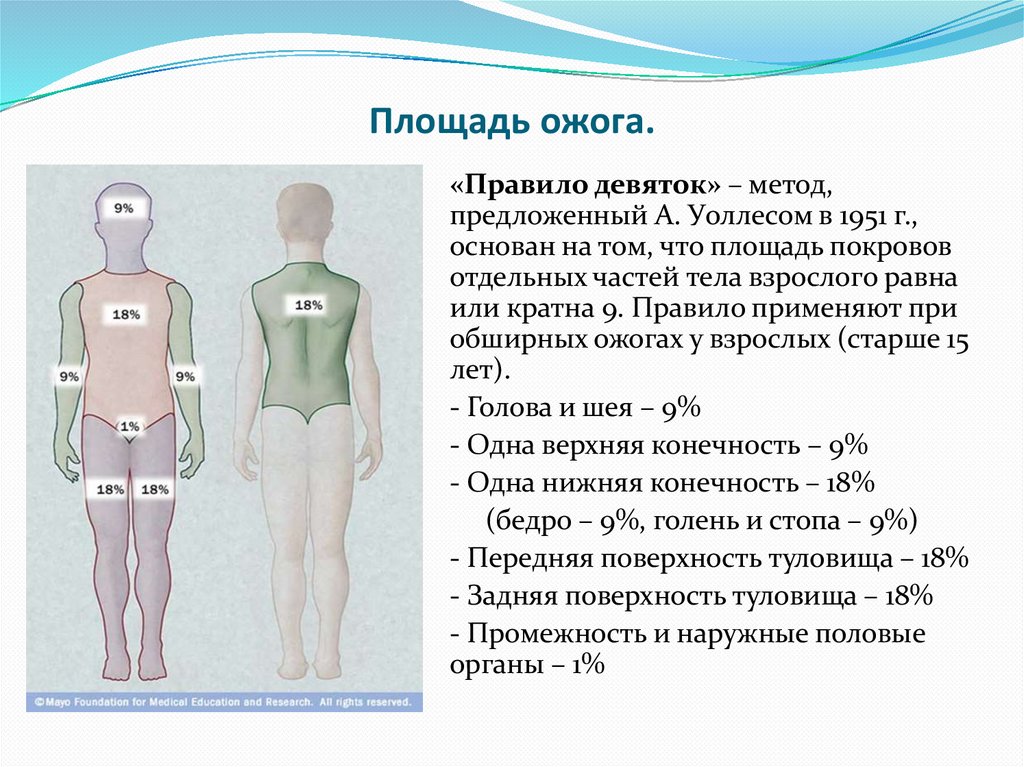 Площадь ожога.

9%

18%

9%

9%

1%

18%

18%

18%

© Mayo Foundation for Medical Education and Research. All rights reserved.

«Правило девяток» – метод, предложенный А. Уоллесом в 1951 г., основан на том, что площадь покровов отдельных частей тела взрослого равна или кратна 9. Правило применяют при обширных ожогах у взрослых (старше 15 лет).

- Голова и шея – 9%

- Одна верхняя конечность – 9%

- Одна нижняя конечность – 18%

(бедро – 9%, голень и стопа – 9%)

- Передняя поверхность туловища – 18%

- Задняя поверхность туловища – 18%

- Промежность и наружные половые органы – 1%